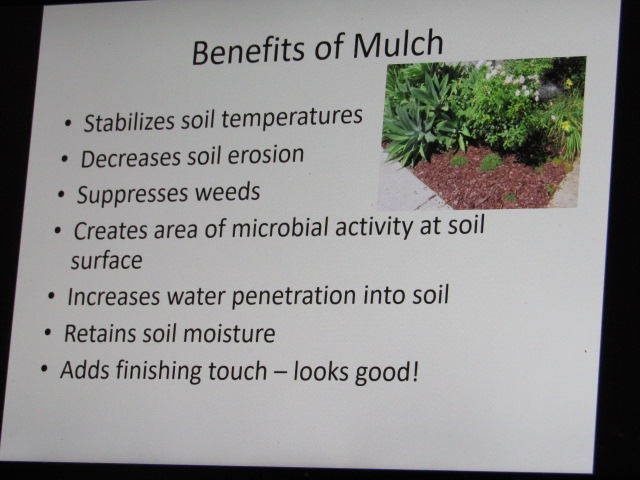 Benefits of Mulch

• Stabilizes soil temperatures
• Decreases soil erosion
• Suppresses weeds
• Creates area of microbial activity at soil surface
• Increases water penetration into soil
• Retains soil moisture
• Adds finishing touch – looks good!